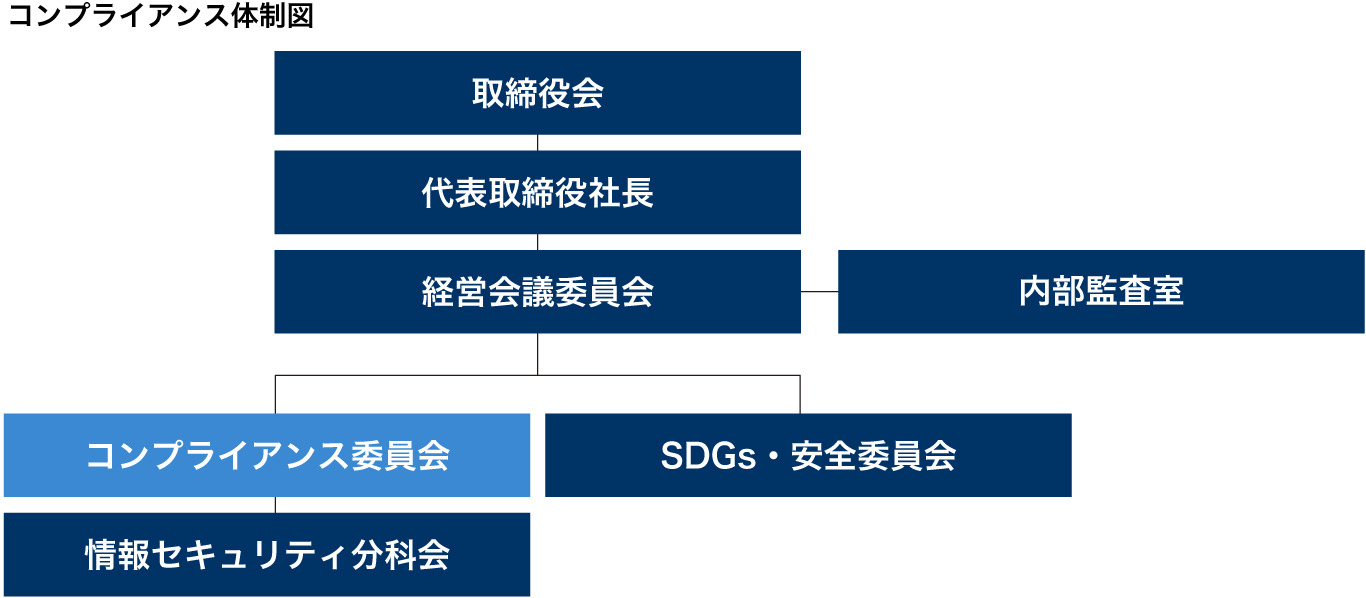 コンプライアンス体制図

取締役会

代表取締役社長

経営会議委員会

内部監査室

コンプライアンス委員会

SDGs・安全委員会

情報セキュリティ分科会